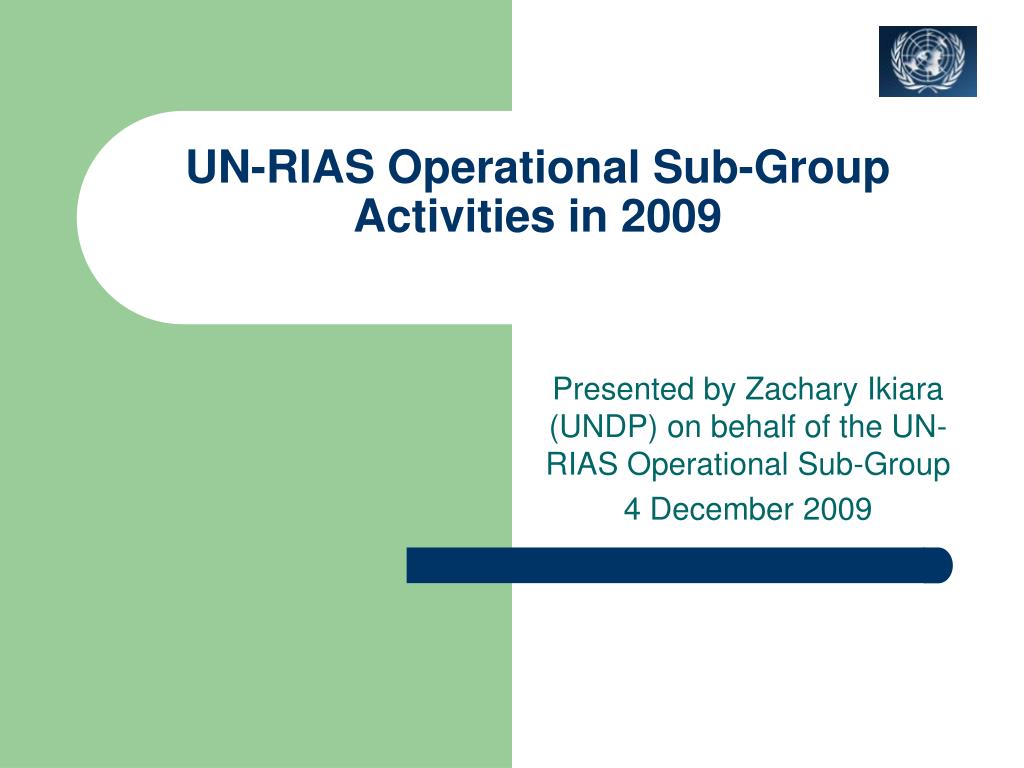 UN-RIAS Operational Sub-Group Activities in 2009

Presented by Zachary Ikiara (UNDP) on behalf of the UN-RIAS Operational Sub-Group

4 December 2009